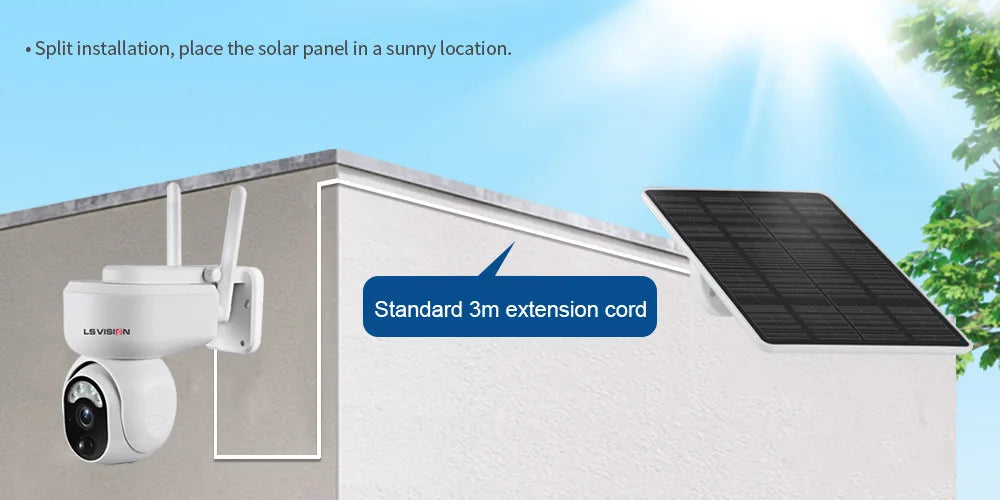 • Split installation, place the solar panel in a sunny location.

LS VISION

Standard 3m extension cord